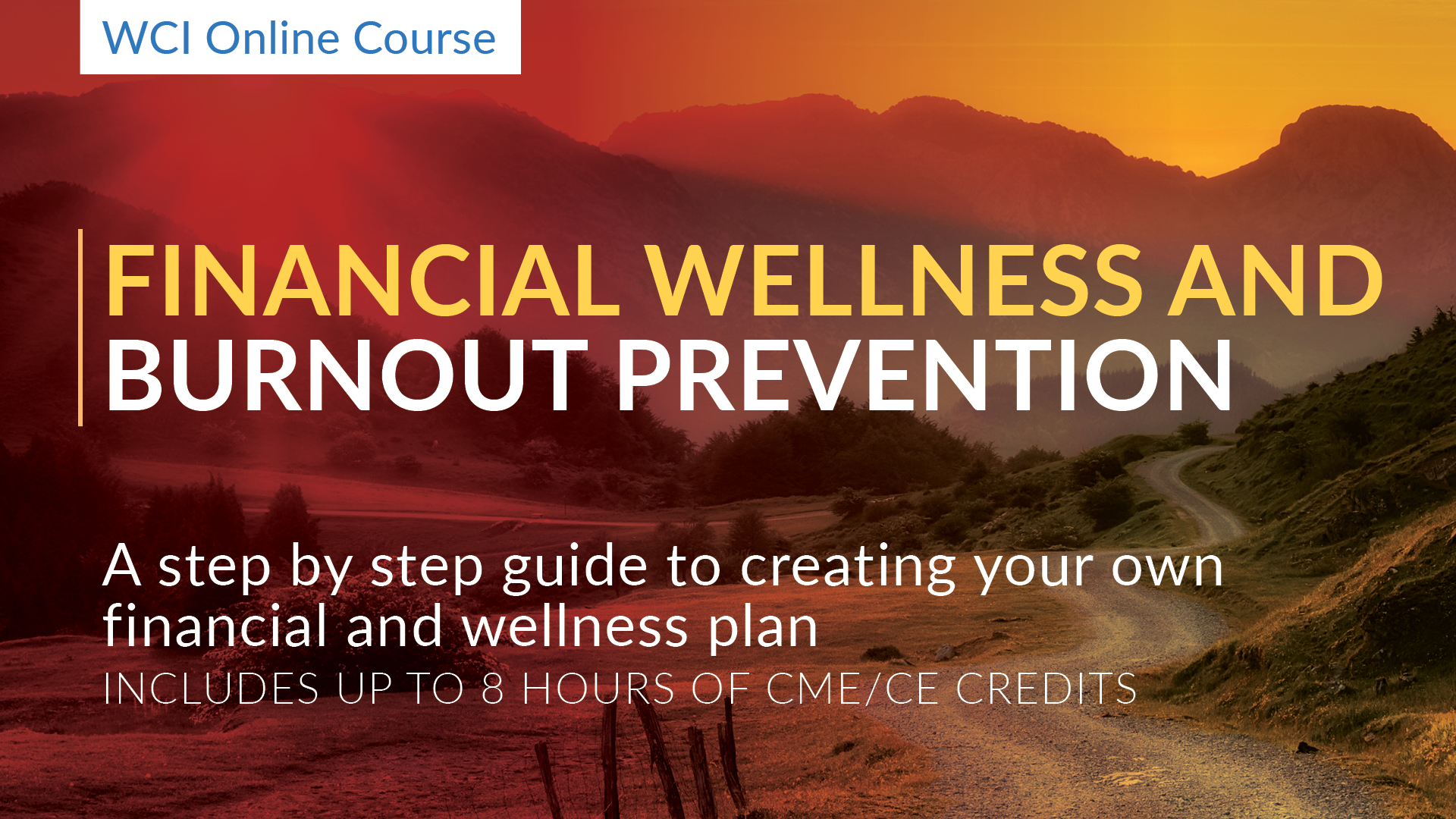 WCI Online Course

FINANCIAL WELLNESS AND BURNOUT PREVENTION

A step by step guide to creating your own financial and wellness plan

INCLUDES UP TO 8 HOURS OF CME/CE CREDITS